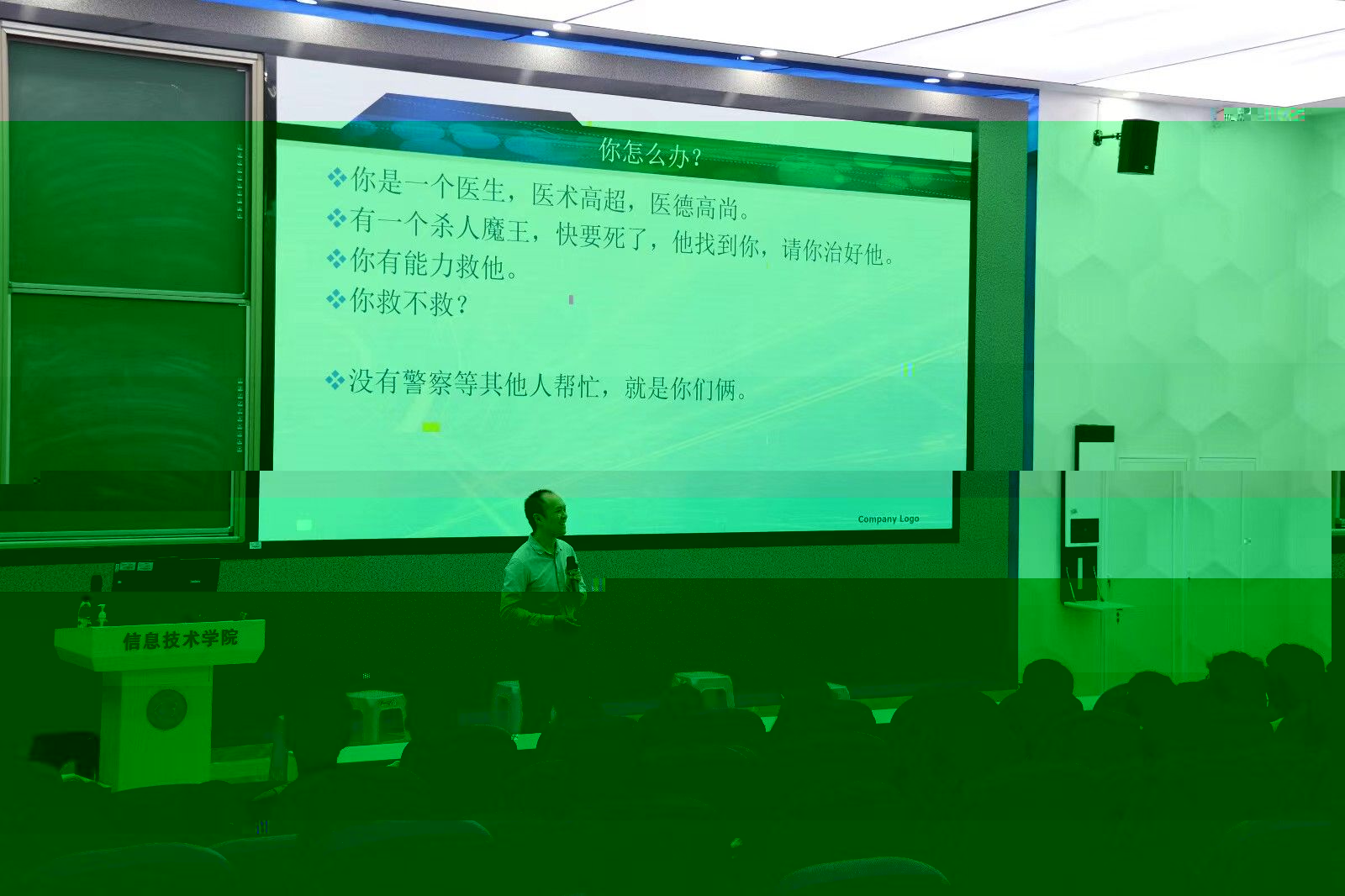 你怎么办？

❖你是一个医生，医术高超，医德高尚。
❖有一个杀人魔王，快要死了，他找到你，请你治好他。
❖你有能力救他。
❖你救不救？

❖没有警察等其他人帮忙，就是你们俩。

Company Logo

信息技术学院